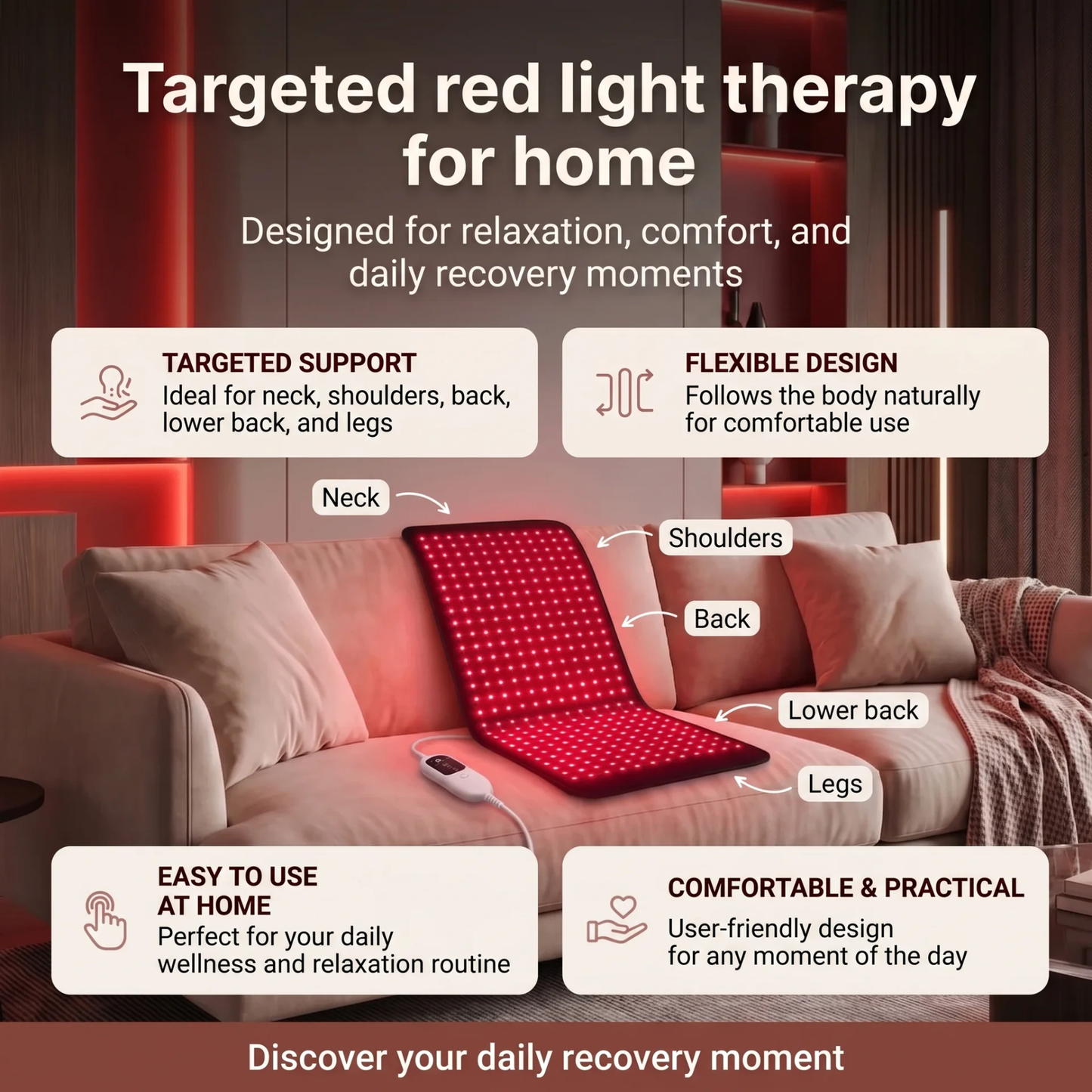 Targeted red light therapy for home

Designed for relaxation, comfort, and daily recovery moments

TARGETED SUPPORT
Ideal for neck, shoulders, back, lower back, and legs

FLEXIBLE DESIGN
Follows the body naturally for comfortable use

Neck

Shoulders

Back

Lower back

Legs

EASY TO USE AT HOME
Perfect for your daily wellness and relaxation routine

COMFORTABLE & PRACTICAL
User-friendly design for any moment of the day

Discover your daily recovery moment